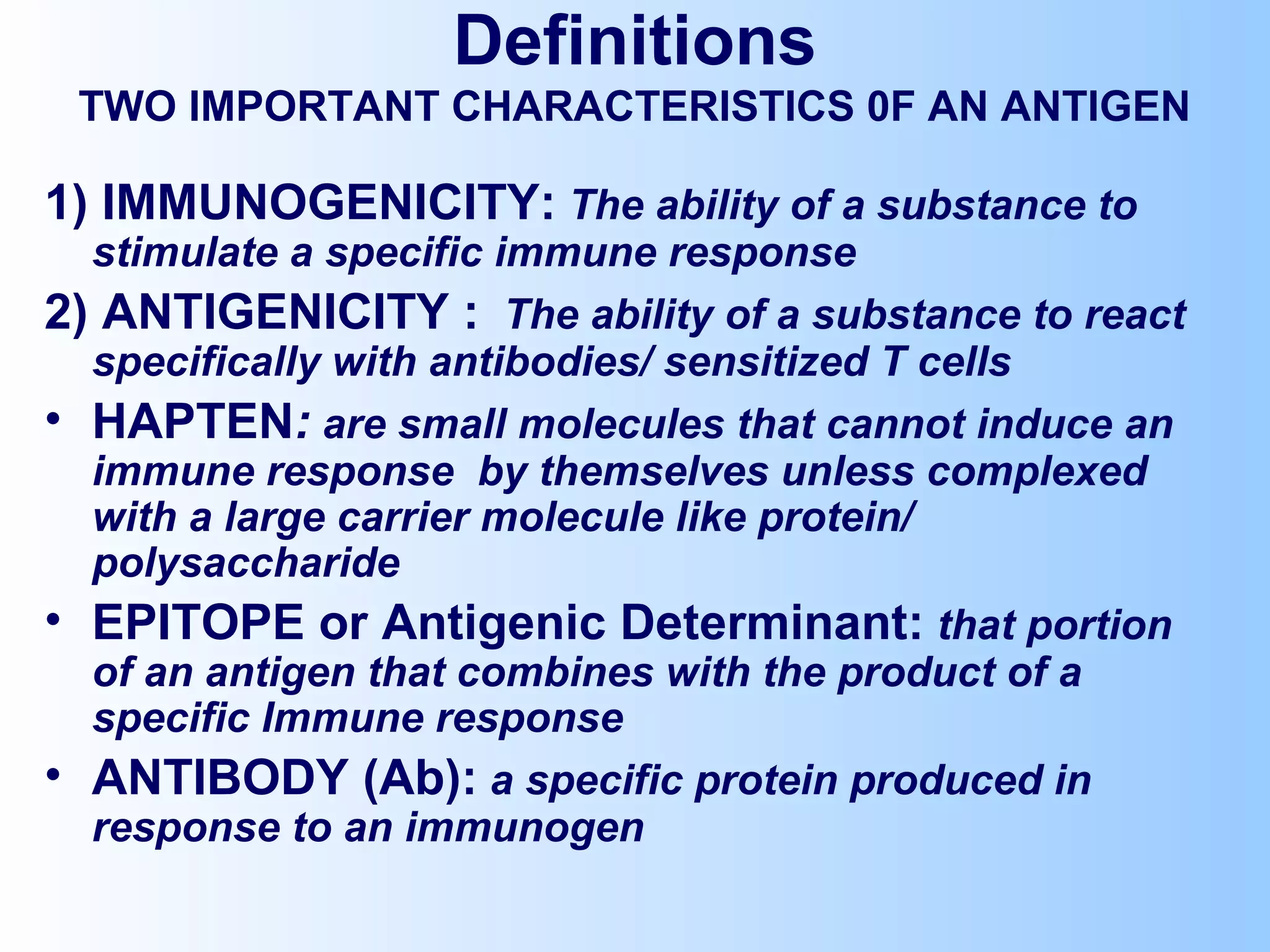 Definitions
TWO IMPORTANT CHARACTERISTICS 0F AN ANTIGEN

1) IMMUNOGENICITY: The ability of a substance to stimulate a specific immune response

2) ANTIGENICITY : The ability of a substance to react specifically with antibodies/ sensitized T cells

• HAPTEN: are small molecules that cannot induce an immune response by themselves unless complexed with a large carrier molecule like protein/ polysaccharide

• EPITOPE or Antigenic Determinant: that portion of an antigen that combines with the product of a specific Immune response

• ANTIBODY (Ab): a specific protein produced in response to an immunogen